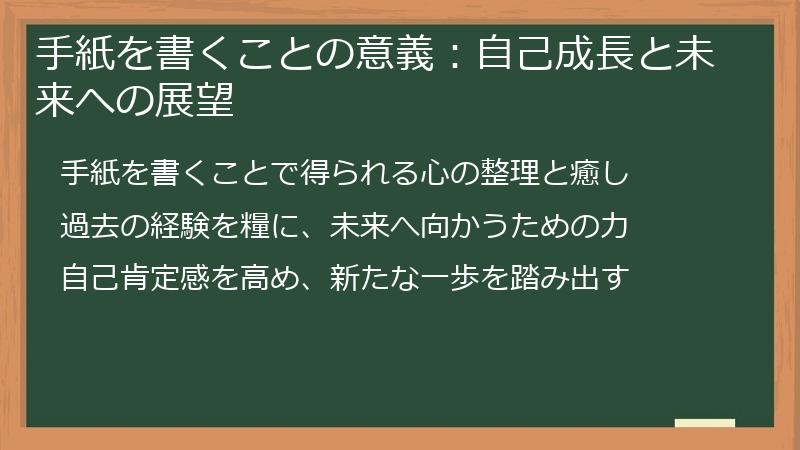 手紙を書くことの意義：自己成長と未来への展望

手紙を書くことで得られる心の整理と癒し

過去の経験を糧に、未来へ向かうための力

自己肯定感を高め、新たな一歩を踏み出す